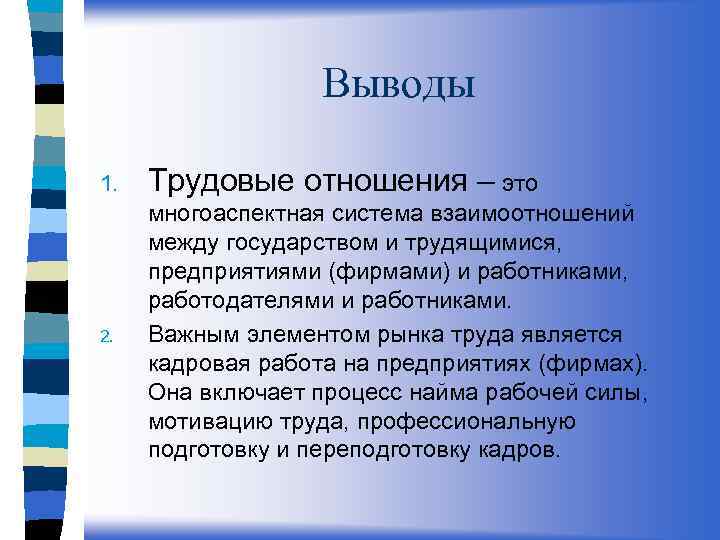 Выводы

1. Трудовые отношения – это многоаспектная система взаимоотношений между государством и трудящимися, предприятиями (фирмами) и работниками, работодателями и работниками.

2. Важным элементом рынка труда является кадровая работа на предприятиях (фирмах). Она включает процесс найма рабочей силы, мотивацию труда, профессиональную подготовку и переподготовку кадров.